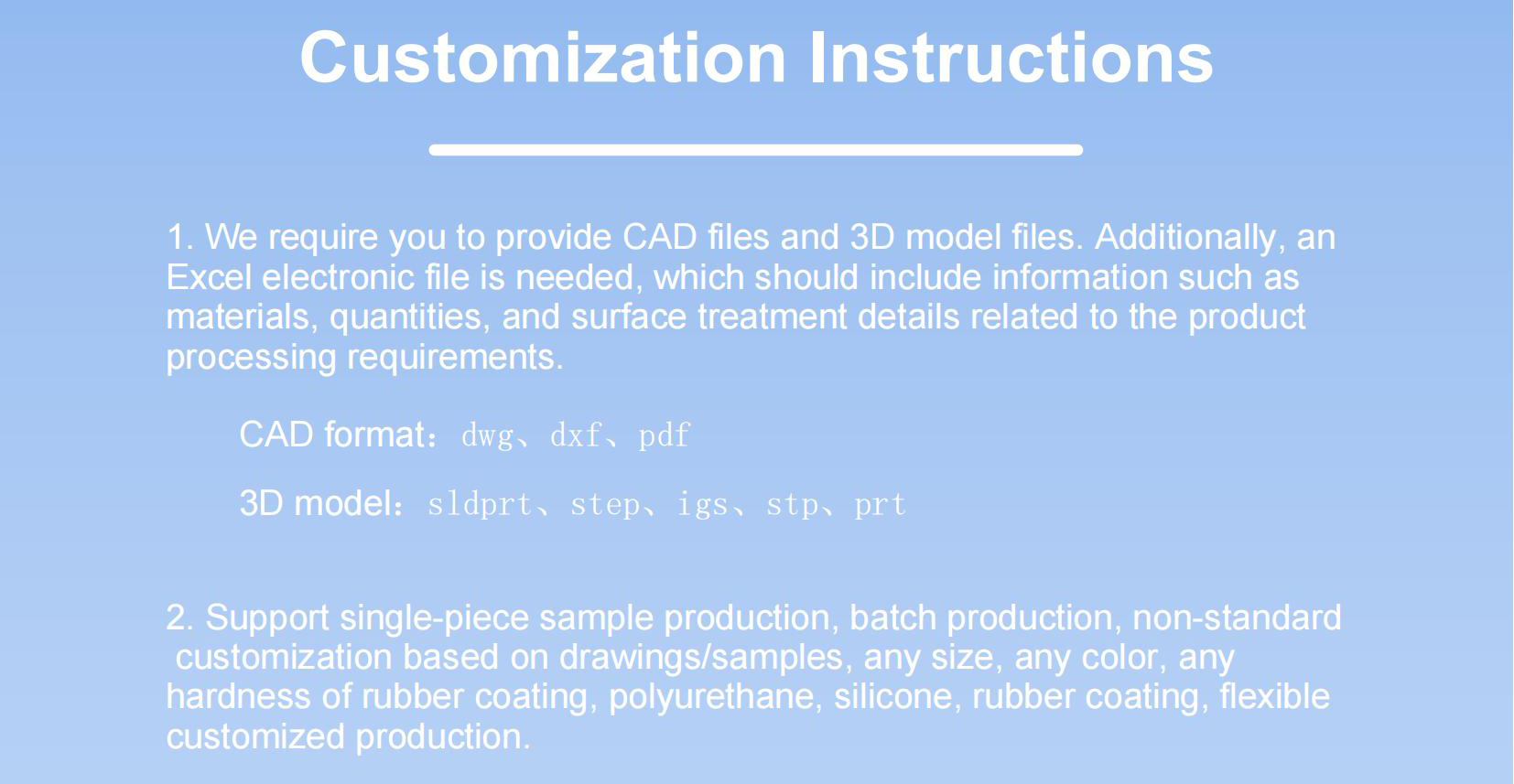 Customization Instructions

1. We require you to provide CAD files and 3D model files. Additionally, an Excel electronic file is needed, which should include information such as materials, quantities, and surface treatment details related to the product processing requirements.

CAD format：dwg、dxf、pdf

3D model：sldprt、step、igs、stp、prt

2. Support single-piece sample production, batch production, non-standard customization based on drawings/samples, any size, any color, any hardness of rubber coating, polyurethane, silicone, rubber coating, flexible customized production.